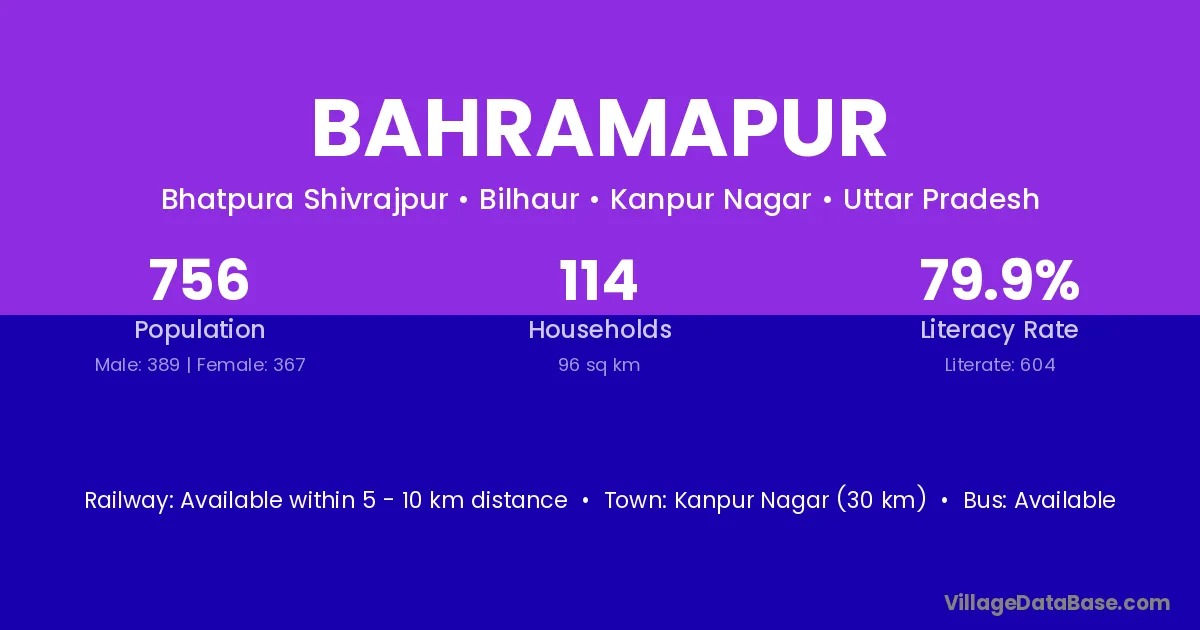 BAHRAMAPUR

Bhatpura Shivrajpur • Bilhaur • Kanpur Nagar • Uttar Pradesh

756
Population
Male: 389 | Female: 367

114
Households
96 sq km

79.9%
Literacy Rate
Literate: 604

Railway: Available within 5 - 10 km distance • Town: Kanpur Nagar (30 km) • Bus: Available

VillageDataBase.com